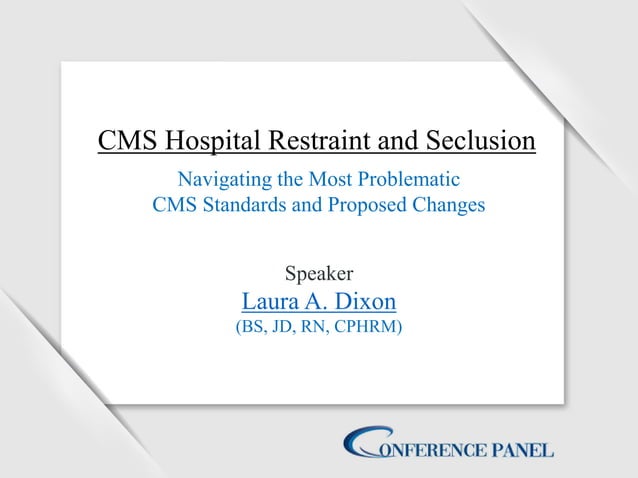 CMS Hospital Restraint and Seclusion

Navigating the Most Problematic CMS Standards and Proposed Changes

Speaker
Laura A. Dixon
(BS, JD, RN, CPHRM)

CONFERENCE PANEL